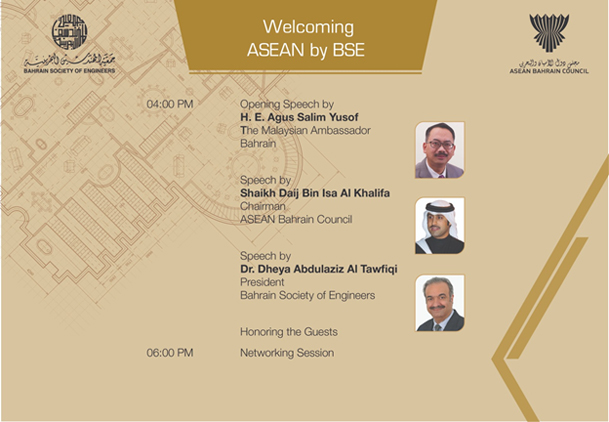 جمعية المهندسين البحرينية
BAHRAIN SOCIETY OF ENGINEERS

Welcoming
ASEAN by BSE

مجلس دول الآسيان والبحرين
ASEAN BAHRAIN COUNCIL

04:00 PM

Opening Speech by
H. E. Agus Salim Yusof
The Malaysian Ambassador
Bahrain

Speech by
Shaikh Daij Bin Isa Al Khalifa
Chairman
ASEAN Bahrain Council

Speech by
Dr. Dheya Abdulaziz Al Tawfiqi
President
Bahrain Society of Engineers

Honoring the Guests

06:00 PM

Networking Session